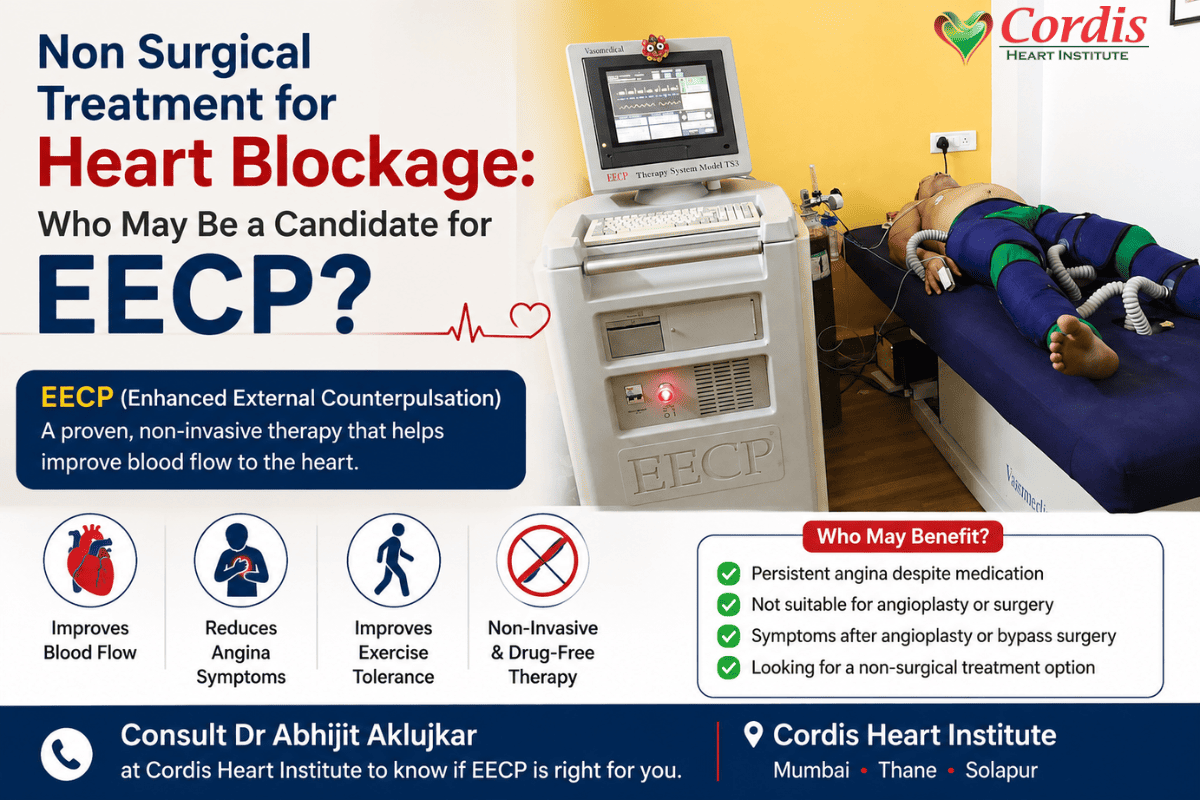 Cordis
HEART INSTITUTE

Non Surgical Treatment for Heart Blockage: Who May Be a Candidate for EECP?

Vasomedical

EECP Therapy System Model TS3

EECP

Vasomedical

EECP (Enhanced External Counterpulsation)
A proven, non-invasive therapy that helps improve blood flow to the heart.

Improves Blood Flow

Reduces Angina Symptoms

Improves Exercise Tolerance

Non-Invasive & Drug-Free Therapy

Who May Benefit?
Persistent angina despite medication
Not suitable for angioplasty or surgery
Symptoms after angioplasty or bypass surgery
Looking for a non-surgical treatment option

Consult Dr Abhijit Aklujkar
at Cordis Heart Institute to know if EECP is right for you.

Cordis Heart Institute
Mumbai • Thane • Solapur